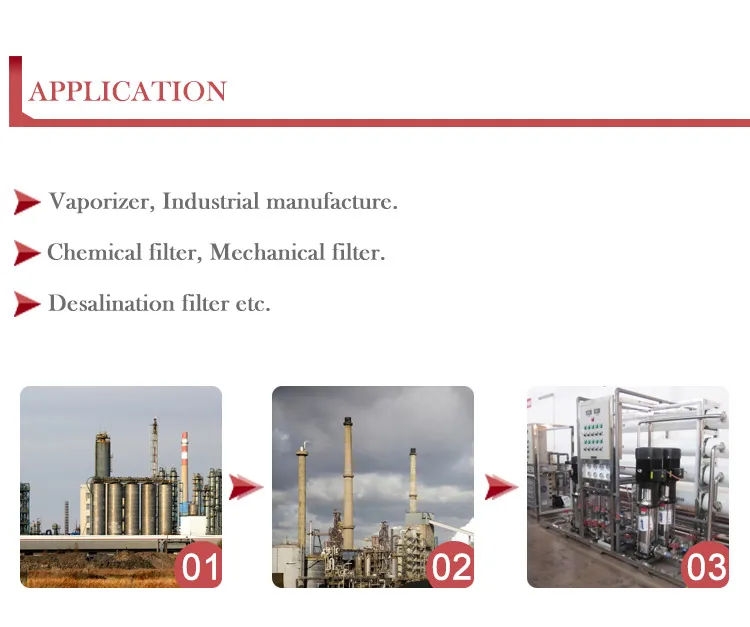 APPLICATION

Vaporizer, Industrial manufacture.

Chemical filter, Mechanical filter.

Desalination filter etc.

01

02

03